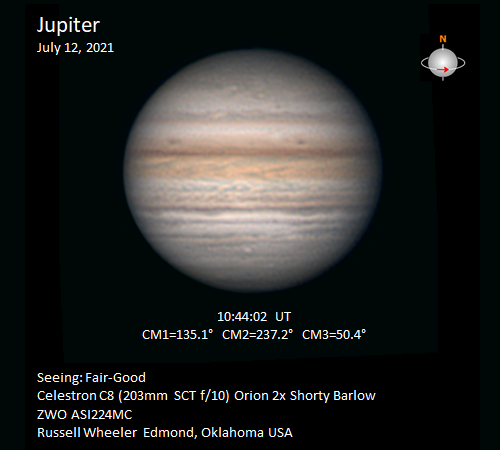 Jupiter
July 12, 2021

N

10:44:02 UT
CM1=135.1° CM2=237.2° CM3=50.4°

Seeing: Fair-Good
Celestron C8 (203mm SCT f/10) Orion 2x Shorty Barlow
ZWO ASI224MC
Russell Wheeler Edmond, Oklahoma USA